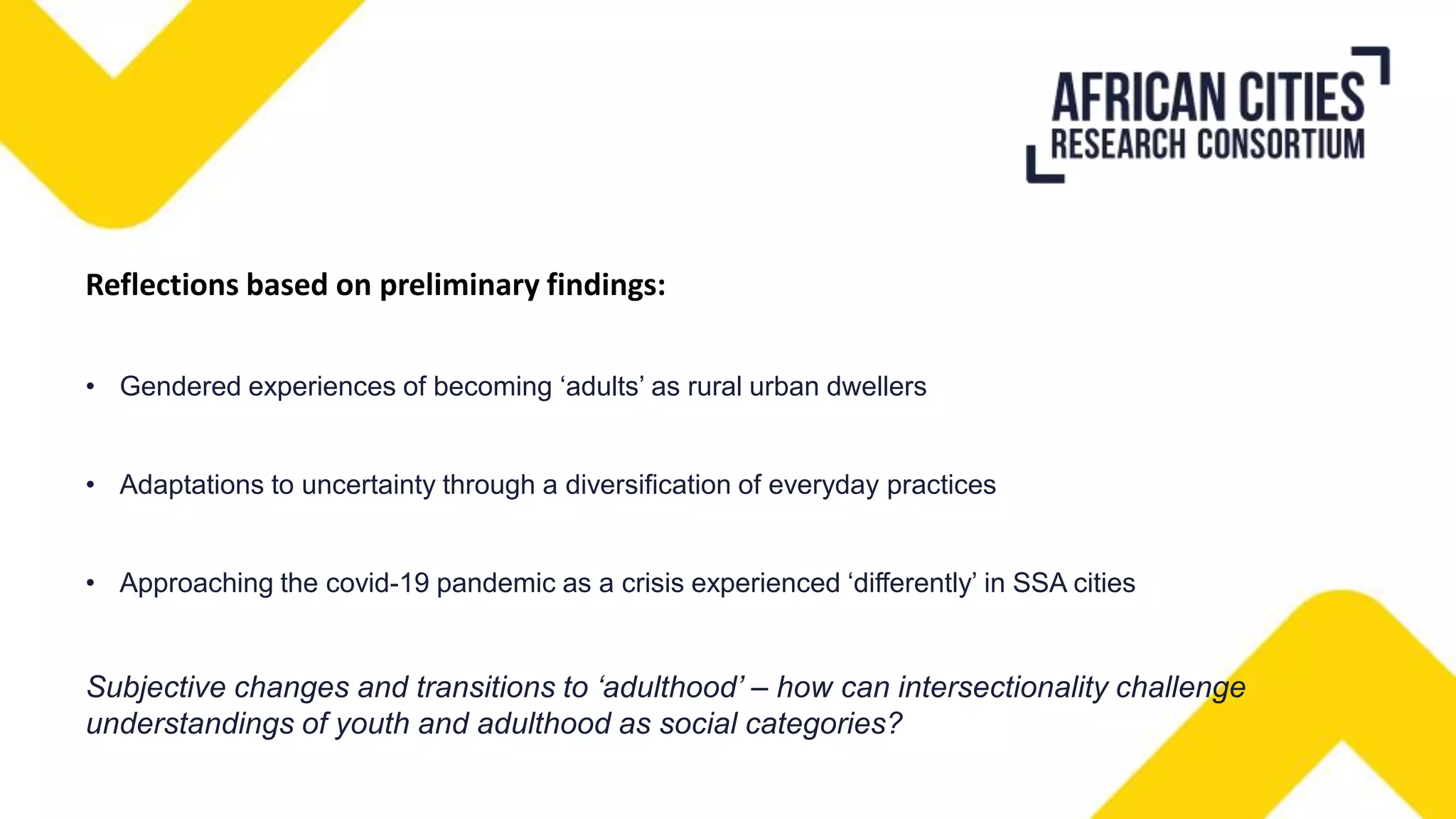 AFRICAN CITIES
RESEARCH CONSORTIUM

Reflections based on preliminary findings:

• Gendered experiences of becoming ‘adults’ as rural urban dwellers

• Adaptations to uncertainty through a diversification of everyday practices

• Approaching the covid-19 pandemic as a crisis experienced ‘differently’ in SSA cities

Subjective changes and transitions to ‘adulthood’ – how can intersectionality challenge understandings of youth and adulthood as social categories?